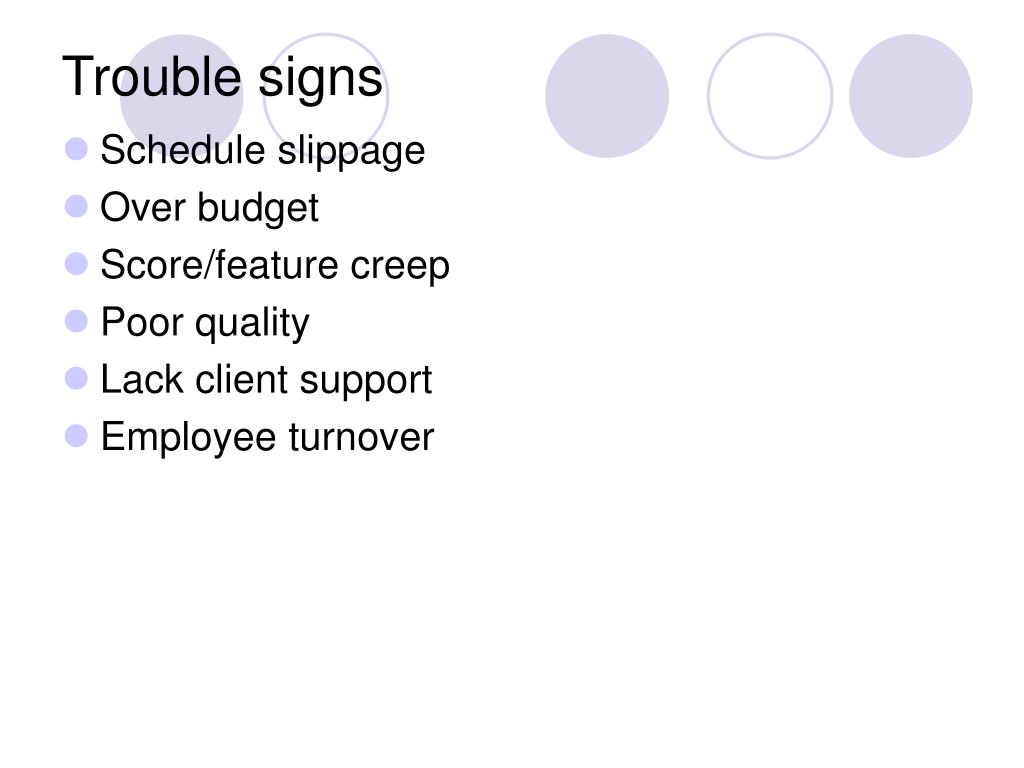 Trouble signs

- Schedule slippage
- Over budget
- Score/feature creep
- Poor quality
- Lack client support
- Employee turnover